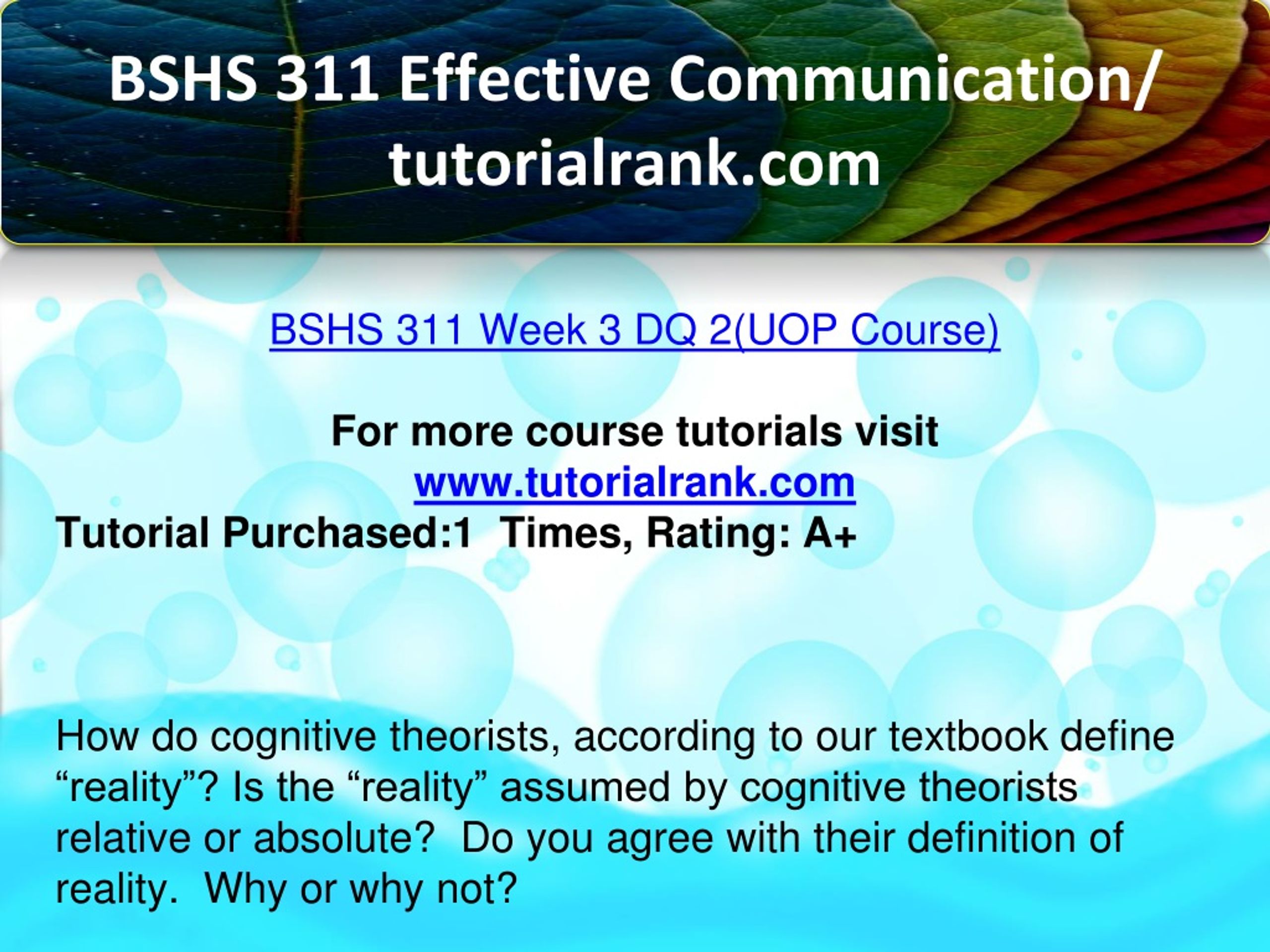 BSHS 311 Effective Communication/ tutorialrank.com

BSHS 311 Week 3 DQ 2(UOP Course)

For more course tutorials visit
www.tutorialrank.com
Tutorial Purchased:1 Times, Rating: A+

How do cognitive theorists, according to our textbook define “reality”? Is the “reality” assumed by cognitive theorists relative or absolute? Do you agree with their definition of reality. Why or why not?